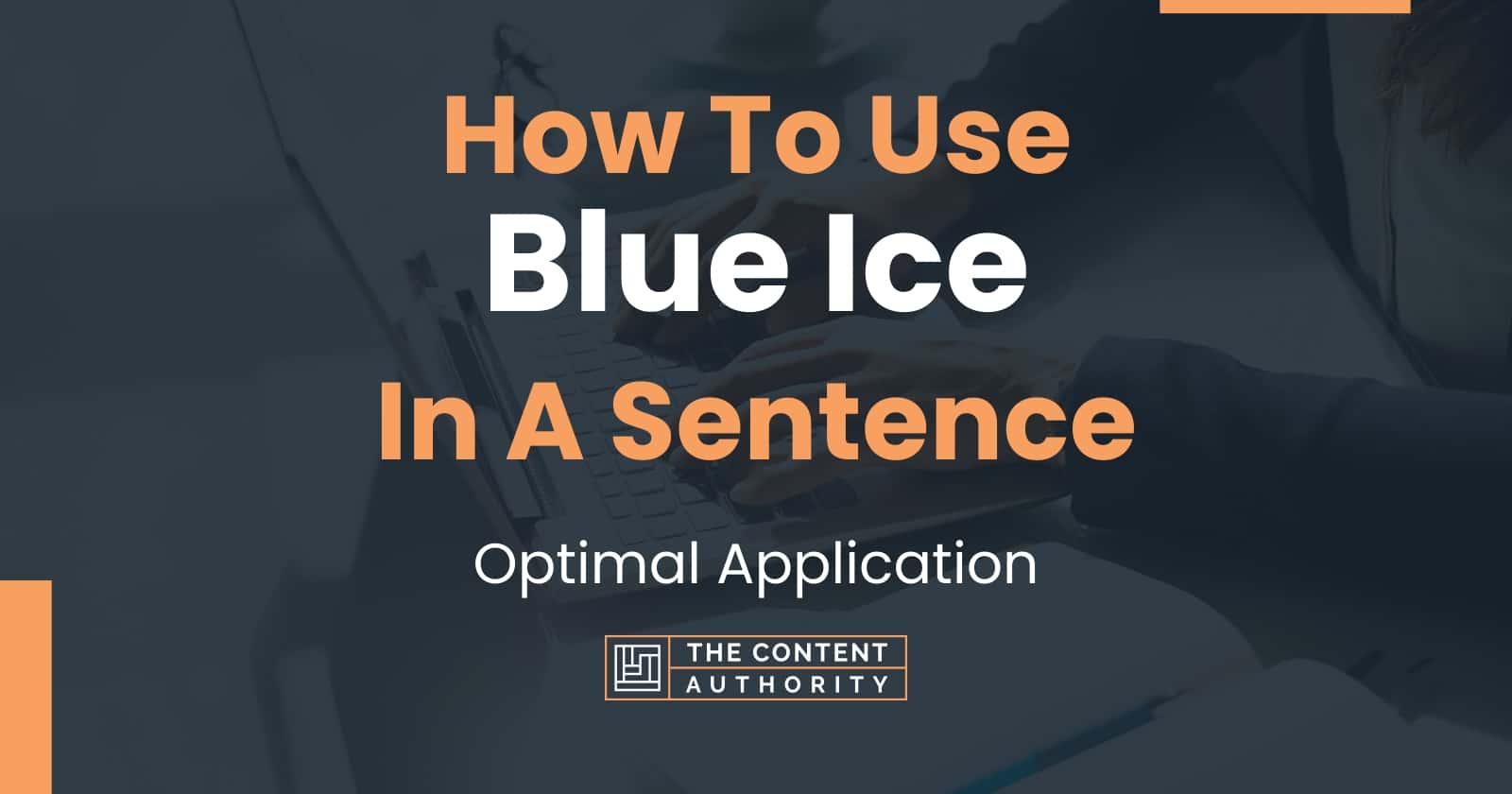 How To Use
Blue Ice
In A Sentence

Optimal Application

THE CONTENT
AUTHORITY